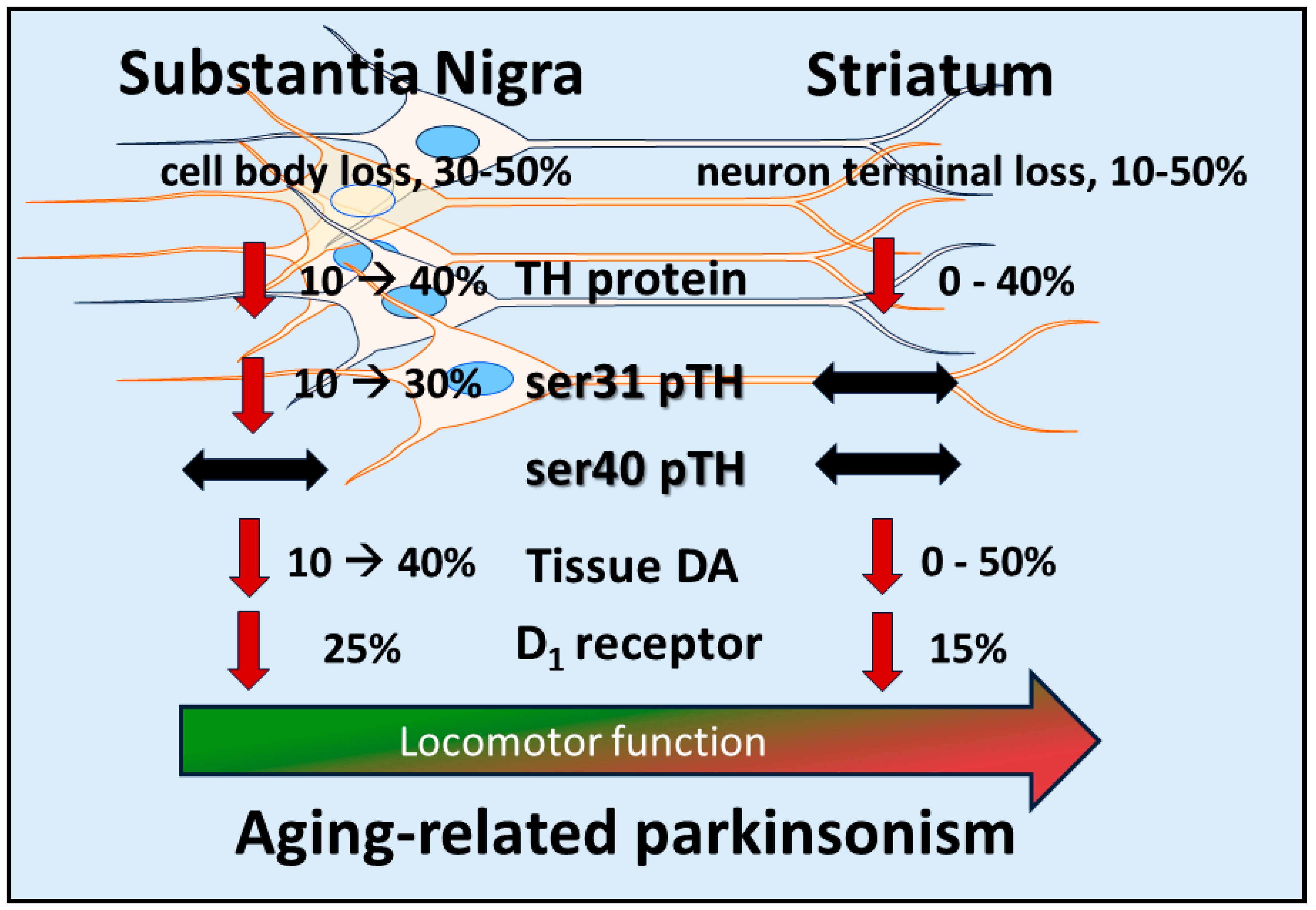 Substantia Nigra Striatum

cell body loss, 30-50% neuron terminal loss, 10-50%

10 → 40% TH protein 0 - 40%

10 → 30% ser31 pTH

ser40 pTH

10 → 40% Tissue DA 0 - 50%

25% $D_1$ receptor 15%

Locomotor function

Aging-related parkinsonism